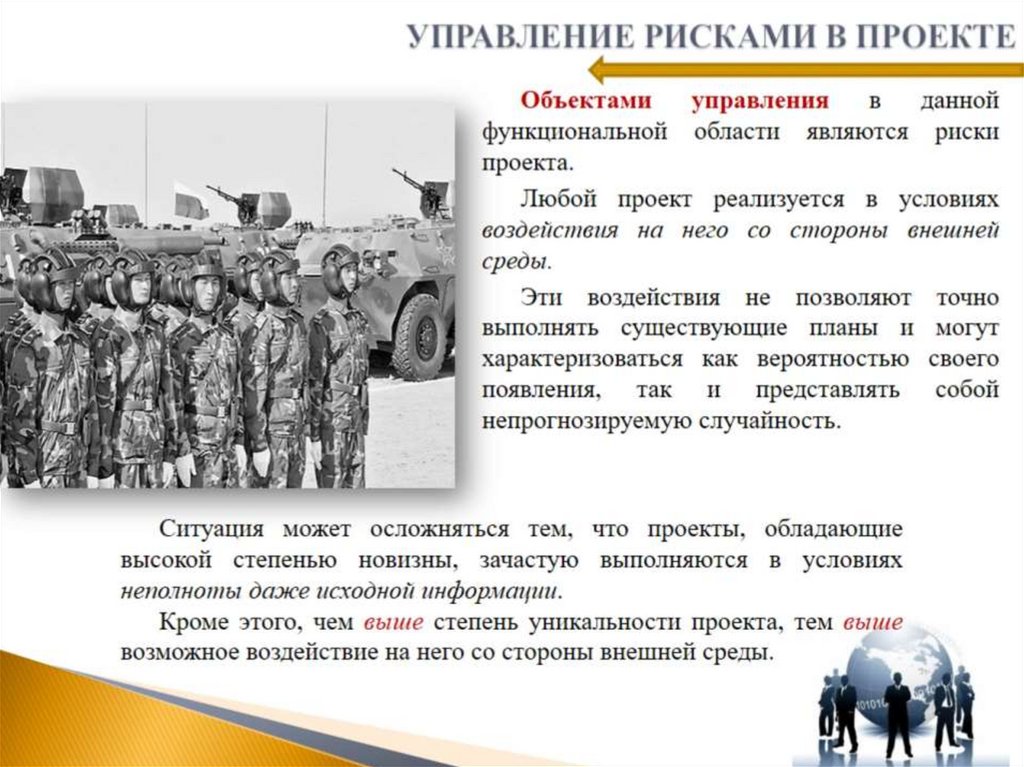 УПРАВЛЕНИЕ РИСКАМИ В ПРОЕКТЕ

Объектами управления в данной функциональной области являются риски проекта.

Любой проект реализуется в условиях воздействия на него со стороны внешней среды.

Эти воздействия не позволяют точно выполнять существующие планы и могут характеризоваться как вероятностью своего появления, так и представлять собой непрогнозируемую случайность.

Ситуация может осложняться тем, что проекты, обладающие высокой степенью новизны, зачастую выполняются в условиях неполноты даже исходной информации.

Кроме этого, чем выше степень уникальности проекта, тем выше возможное воздействие на него со стороны внешней среды.